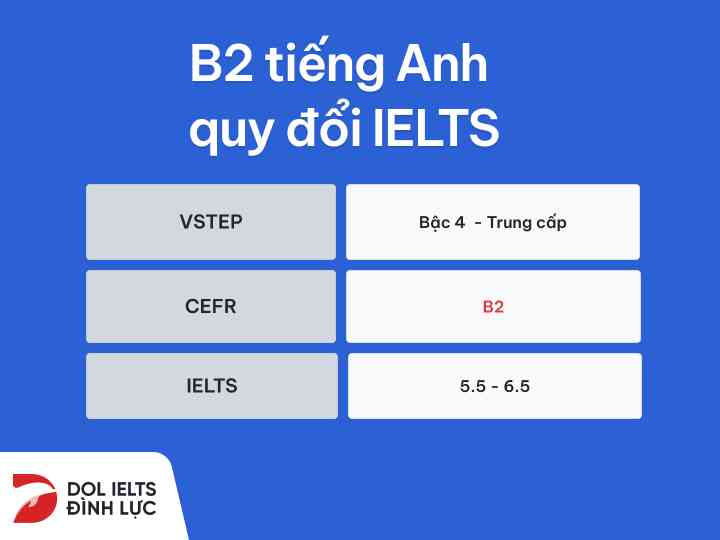 B2 tiếng Anh quy đổi IELTS

| VSTEP | Bậc 4 - Trung cấp |
|---|---|
| CEFR | B2 |
| IELTS | 5.5 - 6.5 |

DOL IELTS ĐÌNH LỰC